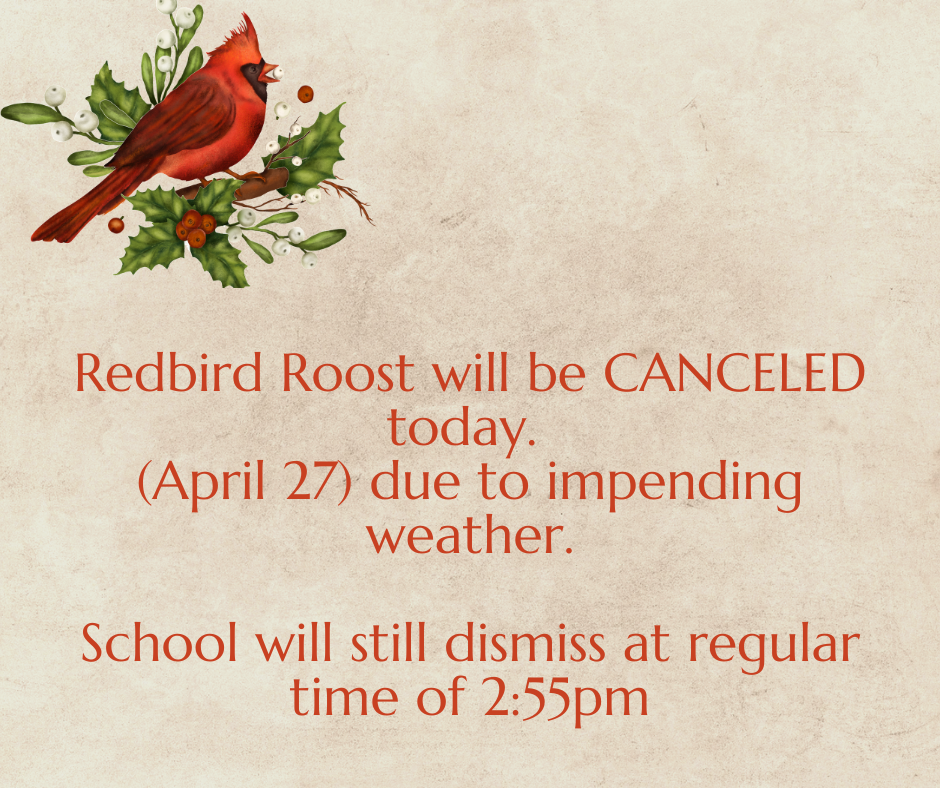 Redbird Roost will be CANCELED today.
(April 27) due to impending weather.

School will still dismiss at regular time of 2:55pm